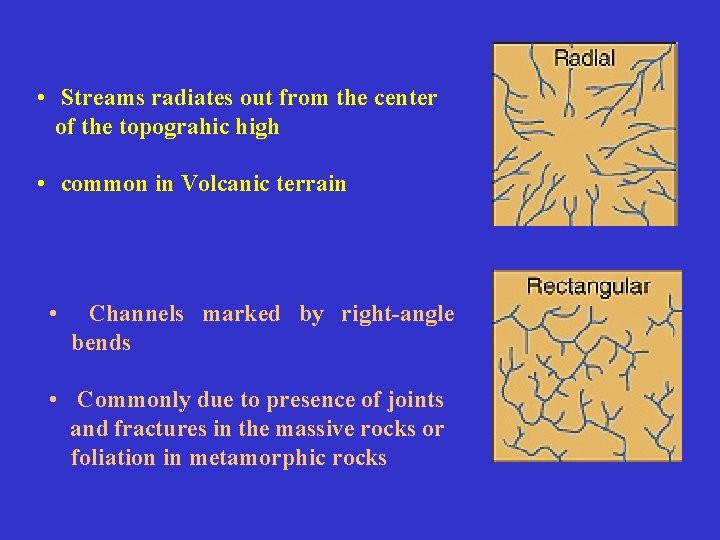 • Streams radiates out from the center of the topograhic high

• common in Volcanic terrain

Radial

• Channels marked by right-angle bends

• Commonly due to presence of joints and fractures in the massive rocks or foliation in metamorphic rocks

Rectangular